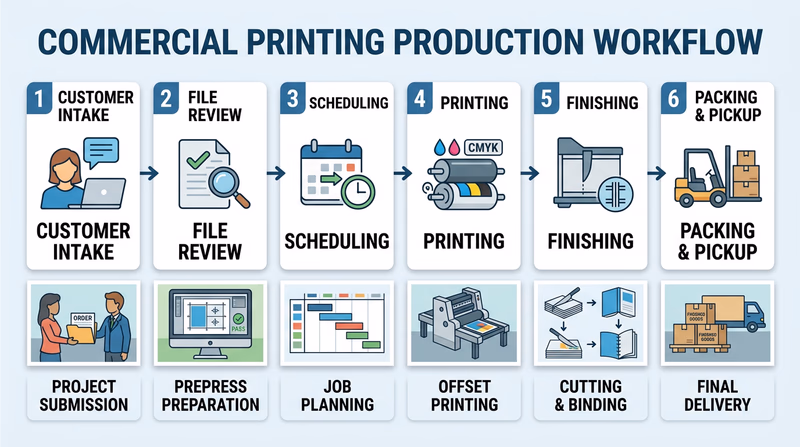 COMMERCIAL PRINTING PRODUCTION WORKFLOW

1 CUSTOMER INTAKE

CUSTOMER INTAKE

2 FILE REVIEW

FILE REVIEW

3 SCHEDULING

SCHEDULING

4 PRINTING

CMYK

PRINTING

5 FINISHING

FINISHING

6 PACKING & PICKUP

PACKING & PICKUP

ORDER

PROJECT SUBMISSION

PASS

PREPRESS PREPARATION

JOB PLANNING

OFFSET PRINTING

CUTTING & BINDING

FINISHED GOODS

FINISHED GOODS

FINAL DELIVERY